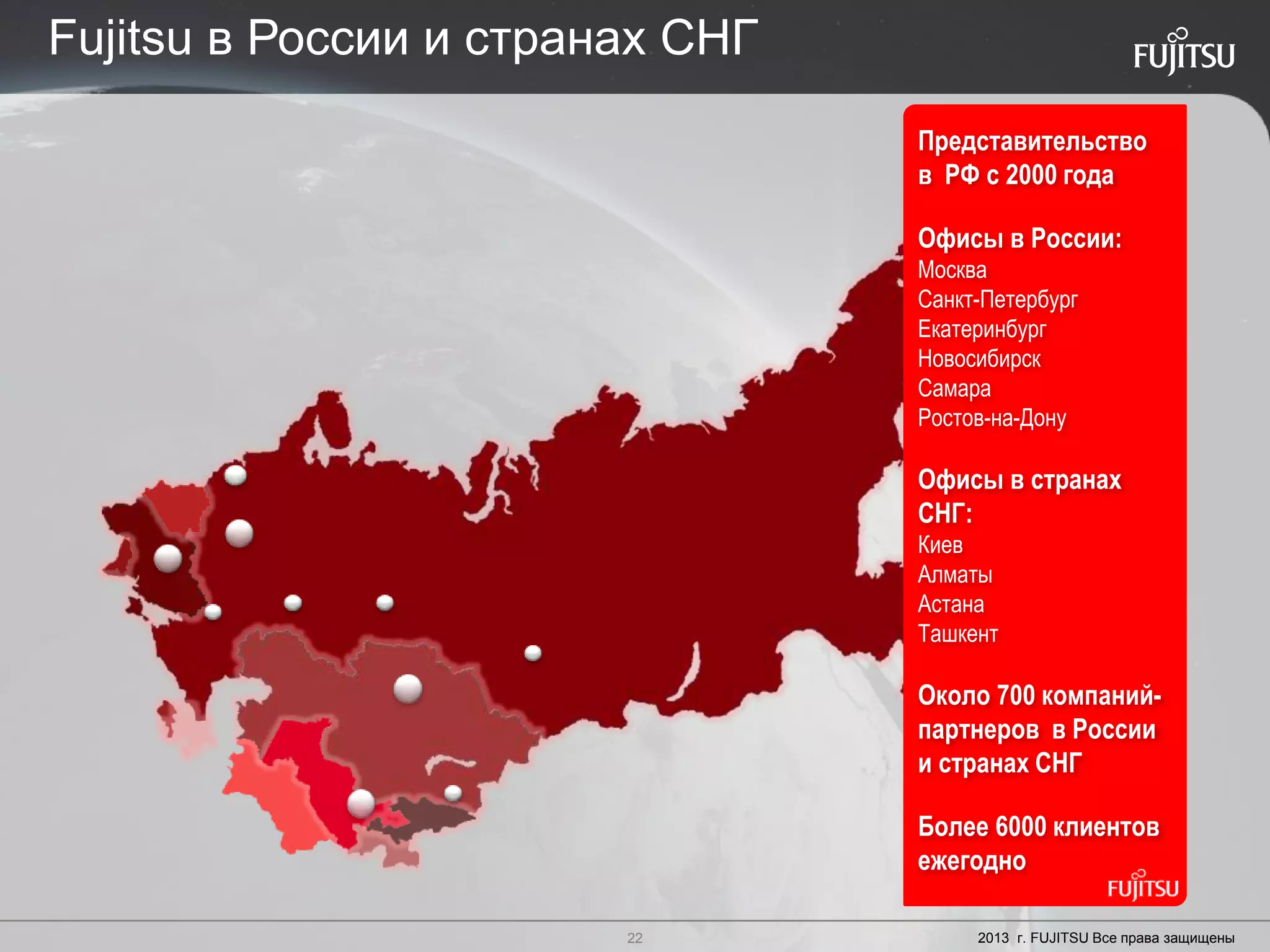 Fujitsu в России и странах СНГ

FUJITSU

Представительство в РФ с 2000 года

Офисы в России:
Москва
Санкт-Петербург
Екатеринбург
Новосибирск
Самара
Ростов-на-Дону

Офисы в странах СНГ:
Киев
Алматы
Астана
Ташкент

Около 700 компаний-партнеров в России и странах СНГ

Более 6000 клиентов ежегодно

FUJITSU

22

2013 г. FUJITSU Все права защищены